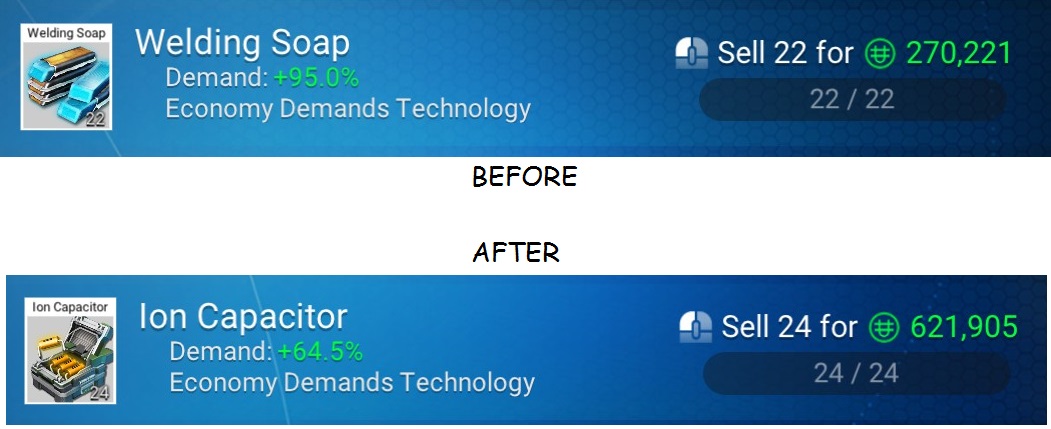 Welding Soap
22
Welding Soap
Demand: +95.0%
Economy Demands Technology
Sell 22 for 270,221
22 / 22

BEFORE

AFTER

Ion Capacitor
24
Ion Capacitor
Demand: +64.5%
Economy Demands Technology
Sell 24 for 621,905
24 / 24